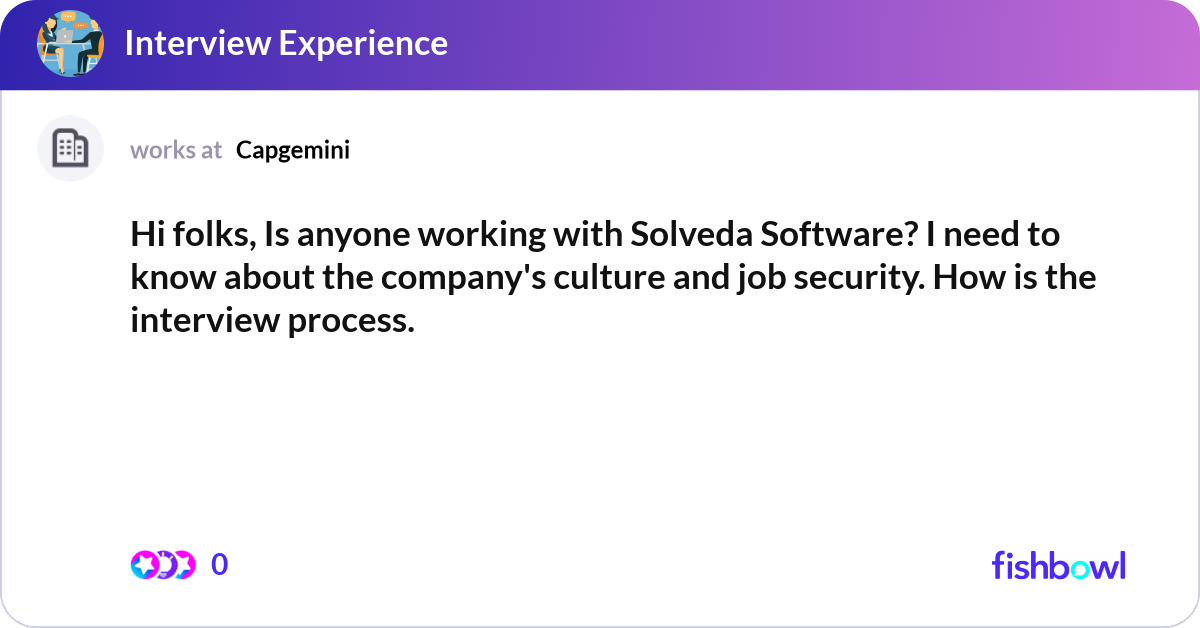 Interview Experience

works at Capgemini

Hi folks, Is anyone working with Solveda Software? I need to know about the company's culture and job security. How is the interview process.

0

fishbowl